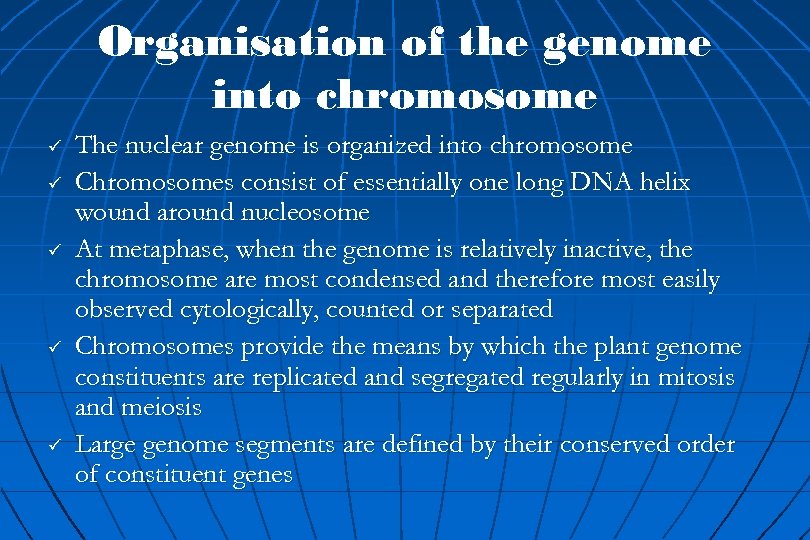 Organisation of the genome into chromosome

✓ The nuclear genome is organized into chromosome
✓ Chromosomes consist of essentially one long DNA helix wound around nucleosome
✓ At metaphase, when the genome is relatively inactive, the chromosome are most condensed and therefore most easily observed cytologically, counted or separated
✓ Chromosomes provide the means by which the plant genome constituents are replicated and segregated regularly in mitosis and meiosis
✓ Large genome segments are defined by their conserved order of constituent genes